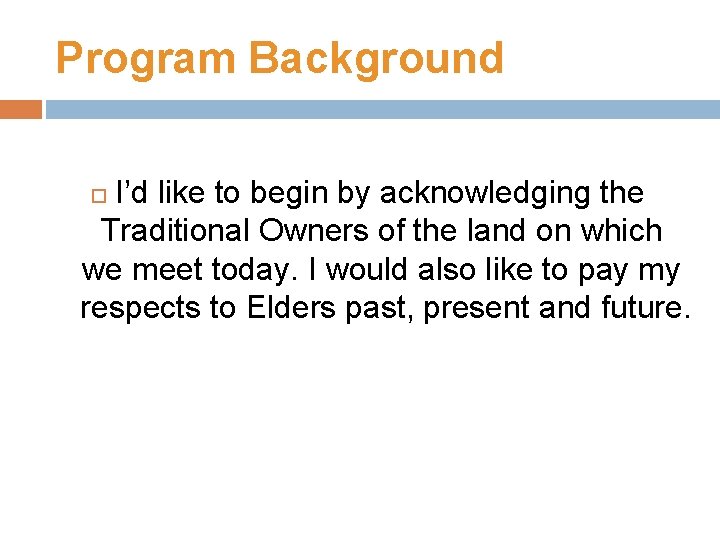 Program Background

I’d like to begin by acknowledging the Traditional Owners of the land on which we meet today. I would also like to pay my respects to Elders past, present and future.